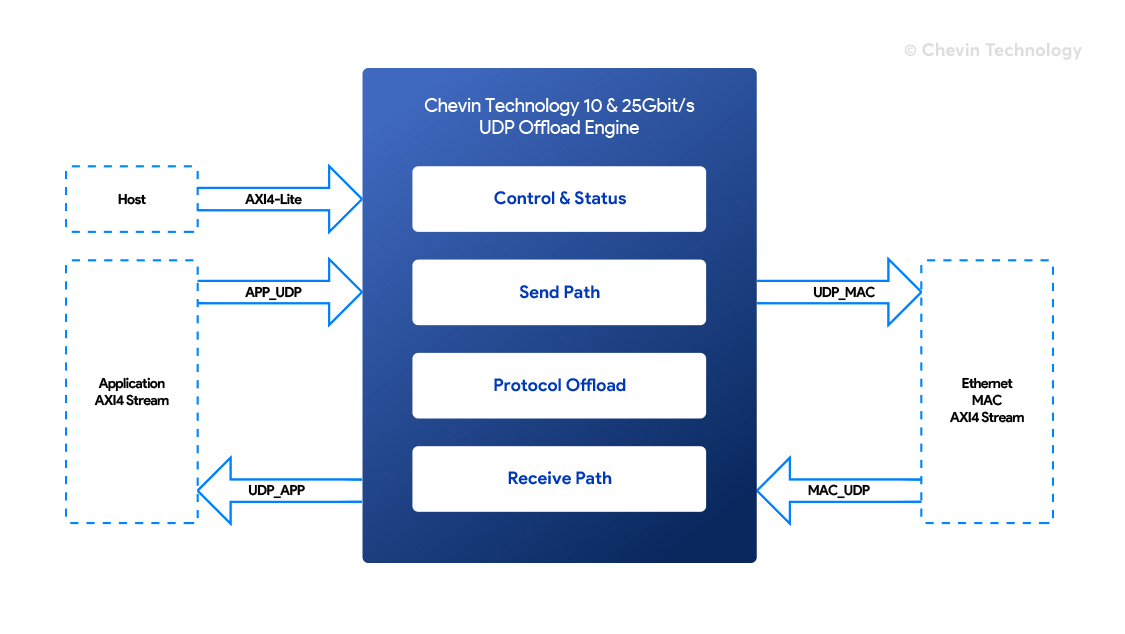 © Chevin Technology

Chevin Technology 10 & 25Gbit/s UDP Offload Engine

Host

AXI4-Lite

Control & Status

APP_UDP

Send Path

UDP_MAC

Application AXI4 Stream

Protocol Offload

Ethernet MAC AXI4 Stream

UDP_APP

Receive Path

MAC_UDP